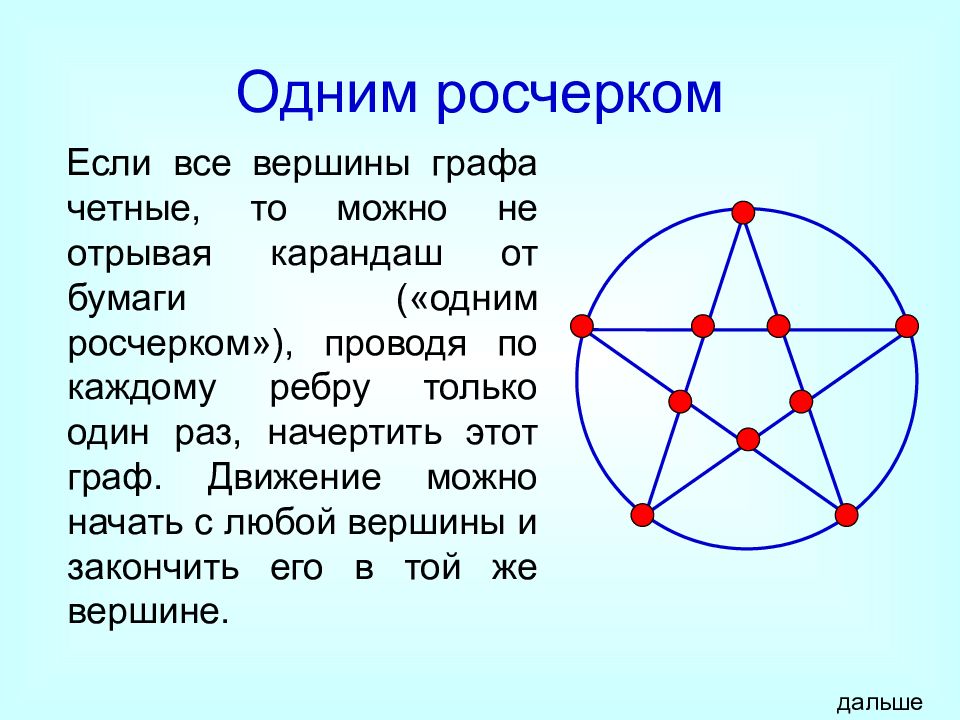 Одним росчерком

Если все вершины графа четные, то можно не отрывая карандаш от бумаги («одним росчерком»), проводя по каждому ребру только один раз, начертить этот граф. Движение можно начать с любой вершины и закончить его в той же вершине.

дальше